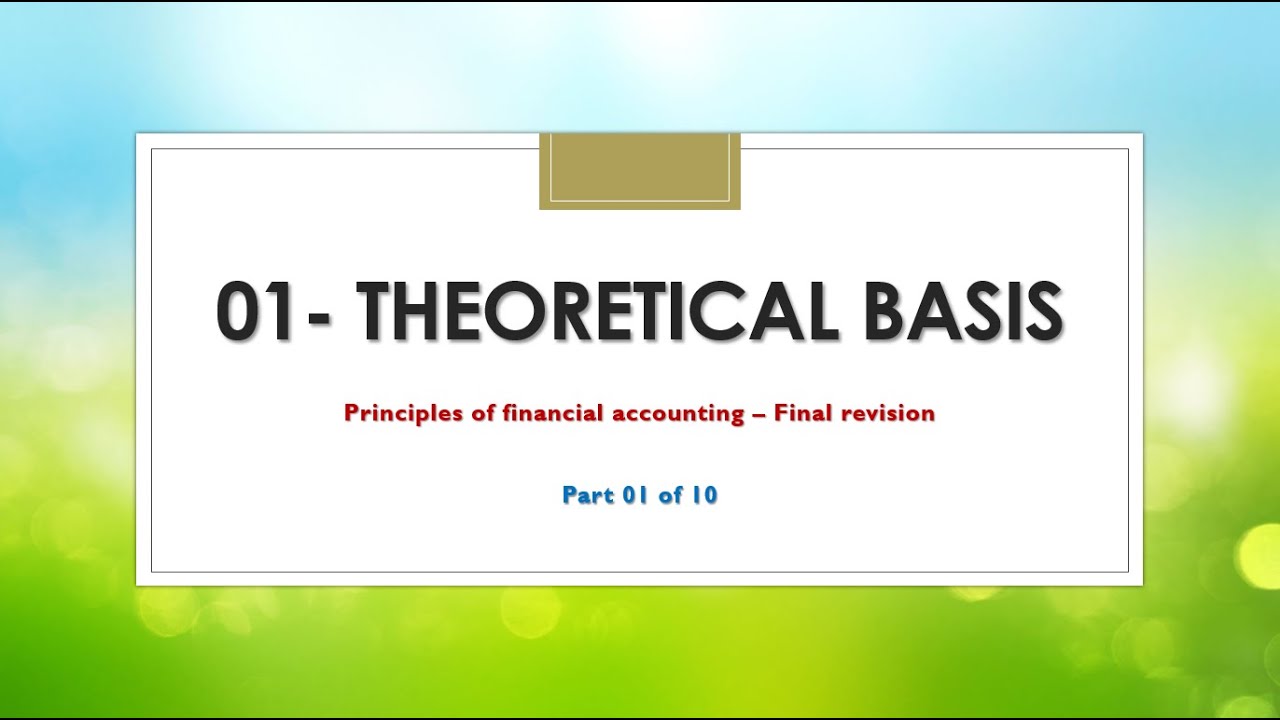 01- THEORETICAL BASIS

Principles of financial accounting – Final revision

Part 01 of 10